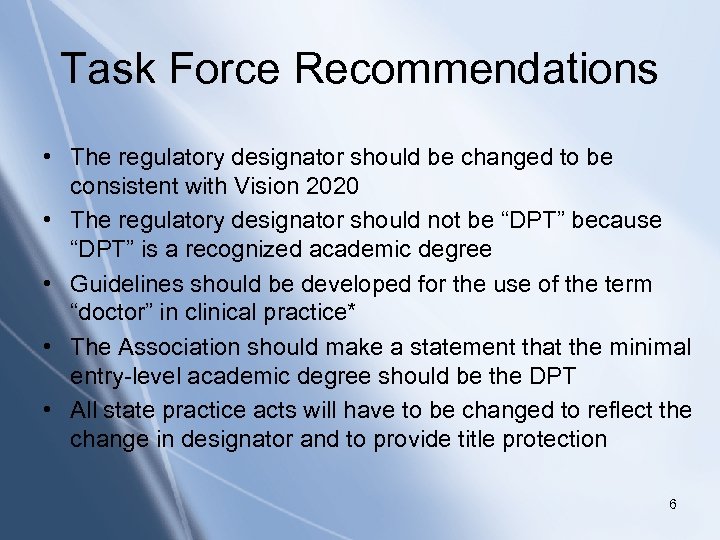 Task Force Recommendations

• The regulatory designator should be changed to be consistent with Vision 2020
• The regulatory designator should not be “DPT” because “DPT” is a recognized academic degree
• Guidelines should be developed for the use of the term “doctor” in clinical practice*
• The Association should make a statement that the minimal entry-level academic degree should be the DPT
• All state practice acts will have to be changed to reflect the change in designator and to provide title protection

6